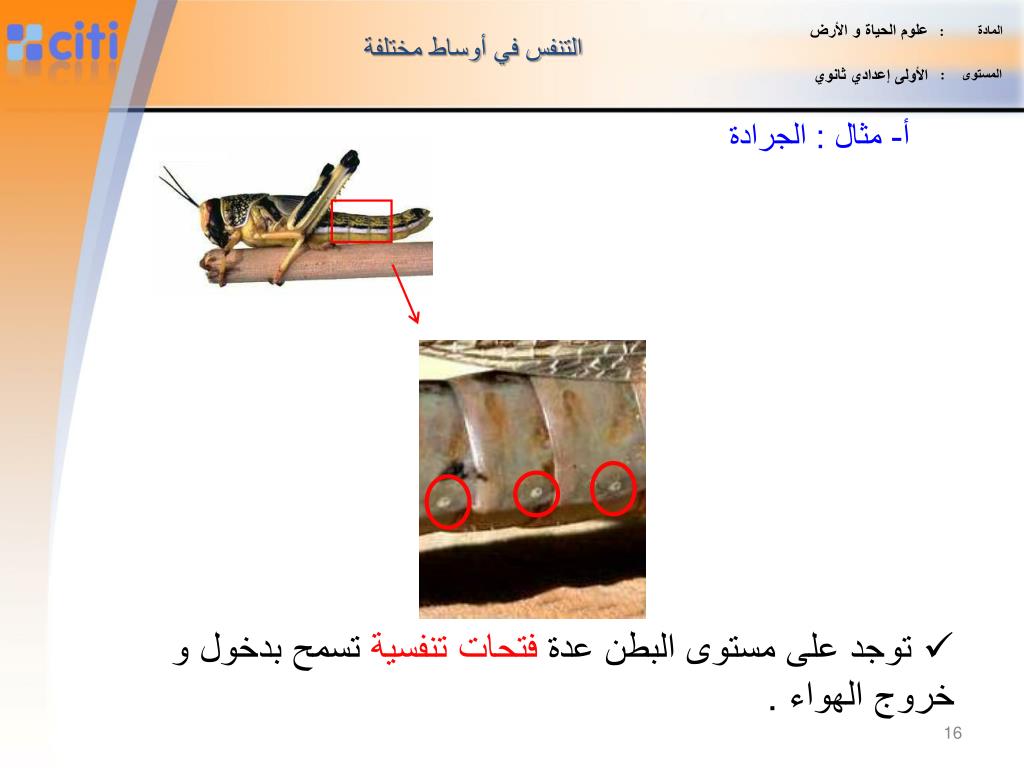 citi

التنفس في أوساط مختلفة

المادة : علوم الحياة و الأرض

المستوى : الأولى إعدادي ثانوي

أ- مثال : الجرادة

✓ توجد على مستوى البطن عدة فتحات تنفسية تسمح بدخول و خروج الهواء .

16